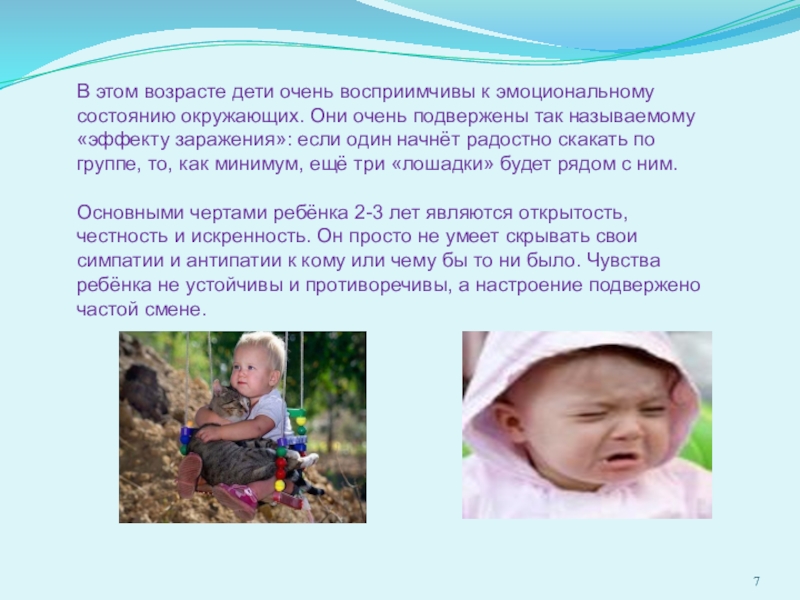 В этом возрасте дети очень восприимчивы к эмоциональному состоянию окружающих. Они очень подвержены так называемому «эффекту заражения»: если один начнёт радостно скакать по группе, то, как минимум, ещё три «лошадки» будет рядом с ним.

Основными чертами ребёнка 2-3 лет являются открытость, честность и искренность. Он просто не умеет скрывать свои симпатии и антипатии к кому или чему бы то ни было. Чувства ребёнка не устойчивы и противоречивы, а настроение подвержено частой смене.

7